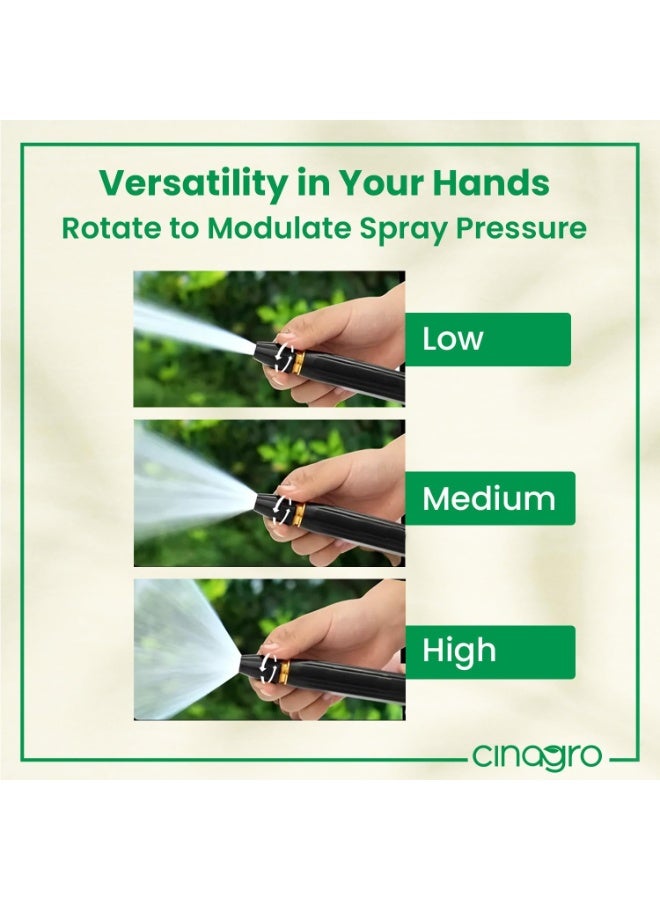 Versatility in Your Hands
Rotate to Modulate Spray Pressure

Low

Medium

High

cinagro